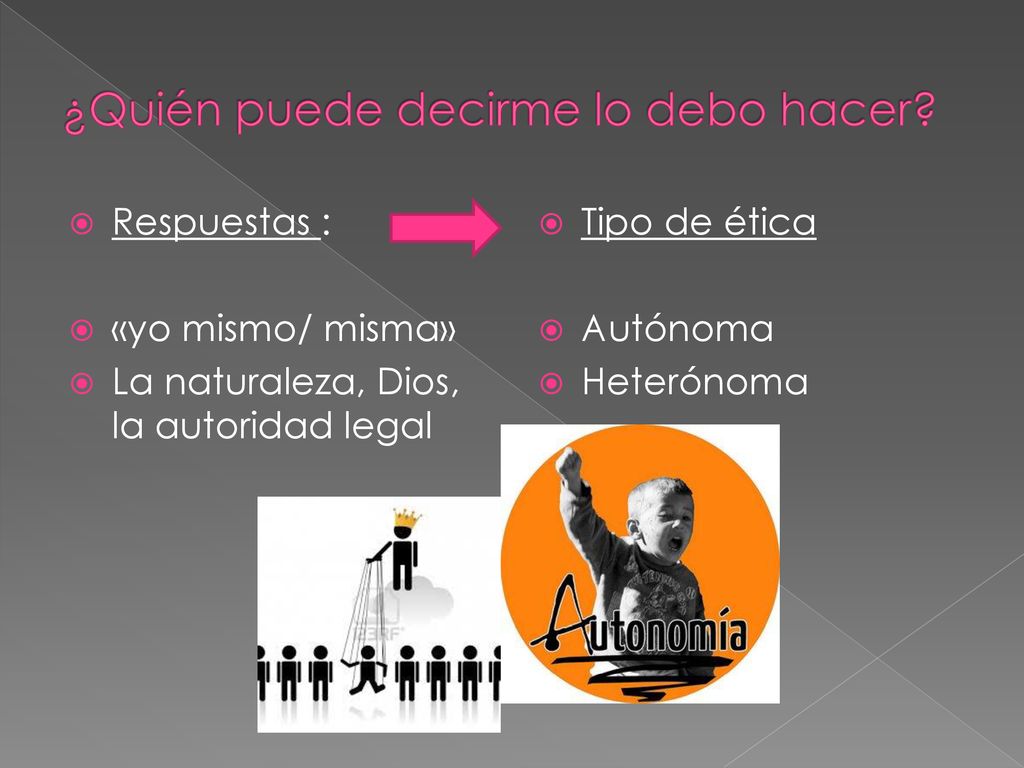 ¿Quién puede decirme lo debo hacer?

Respuestas :

«yo mismo/ misma»

La naturaleza, Dios, la autoridad legal

Tipo de ética

Autónoma

Heterónoma

123RF

Autonomía